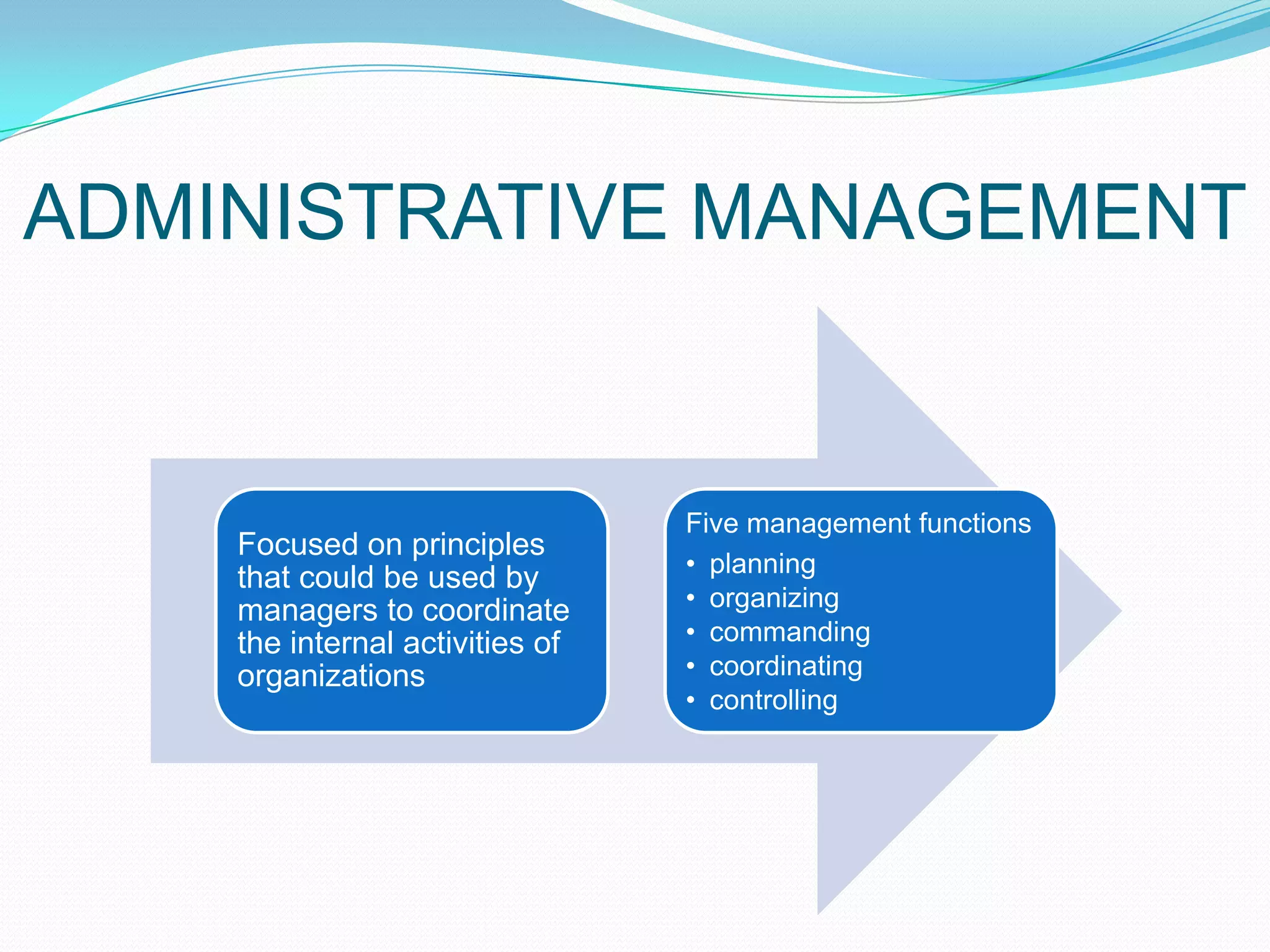 ADMINISTRATIVE MANAGEMENT

Focused on principles that could be used by managers to coordinate the internal activities of organizations

Five management functions
• planning
• organizing
• commanding
• coordinating
• controlling